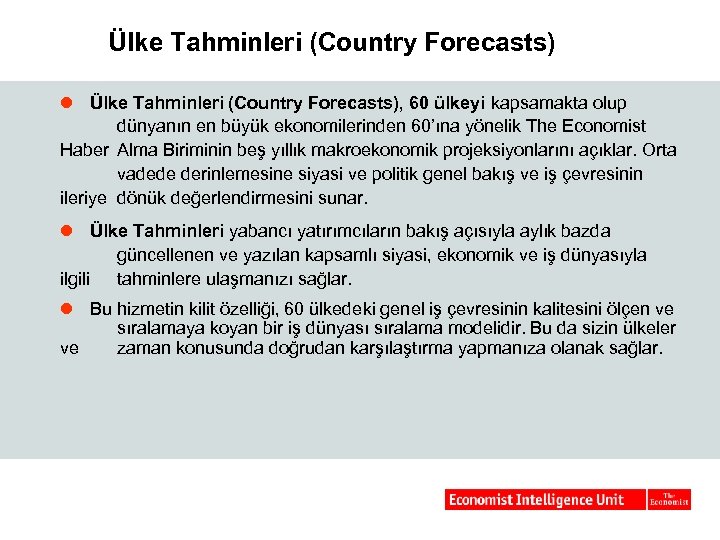 Ülke Tahminleri (Country Forecasts)

Ülke Tahminleri (Country Forecasts), 60 ülkeyi kapsamakta olup dünyanın en büyük ekonomilerinden 60'ına yönelik The Economist Haber Alma Biriminin beş yıllık makroekonomik projeksiyonlarını açıklar. Orta vadede derinlemesine siyasi ve politik genel bakış ve iş çevresinin ileriye dönük değerlendirmesini sunar.

Ülke Tahminleri yabancı yatırımcıların bakış açısıyla aylık bazda güncellenen ve yazılan kapsamlı siyasi, ekonomik ve iş dünyasıyla ilgili tahminlere ulaşmanızı sağlar.

Bu hizmetin kilit özelliği, 60 ülkedeki genel iş çevresinin kalitesini ölçen ve sıralamaya koyan bir iş dünyası sıralama modelidir. Bu da sizin ülkeler ve zaman konusunda doğrudan karşılaştırma yapmanıza olanak sağlar.

Economist Intelligence Unit

The Economist